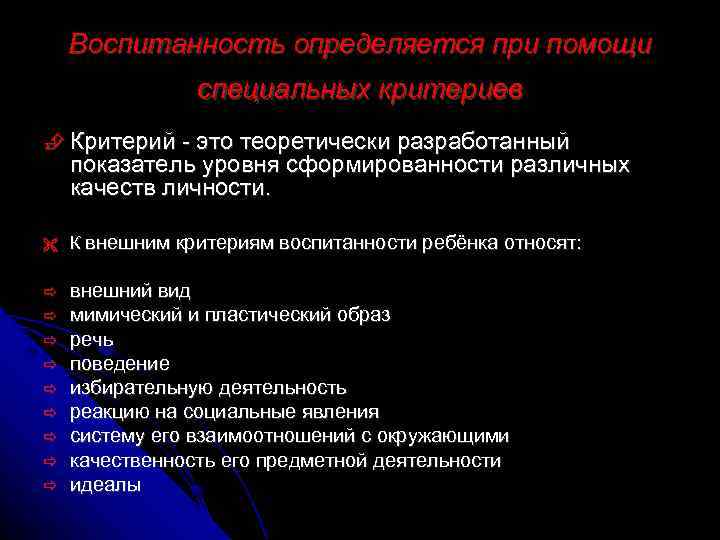 Воспитанность определяется при помощи специальных критериев

Критерий - это теоретически разработанный показатель уровня сформированности различных качеств личности.

К внешним критериям воспитанности ребёнка относят:

внешний вид
мимический и пластический образ
речь
поведение
избирательную деятельность
реакцию на социальные явления
систему его взаимоотношений с окружающими
качественность его предметной деятельности
идеалы